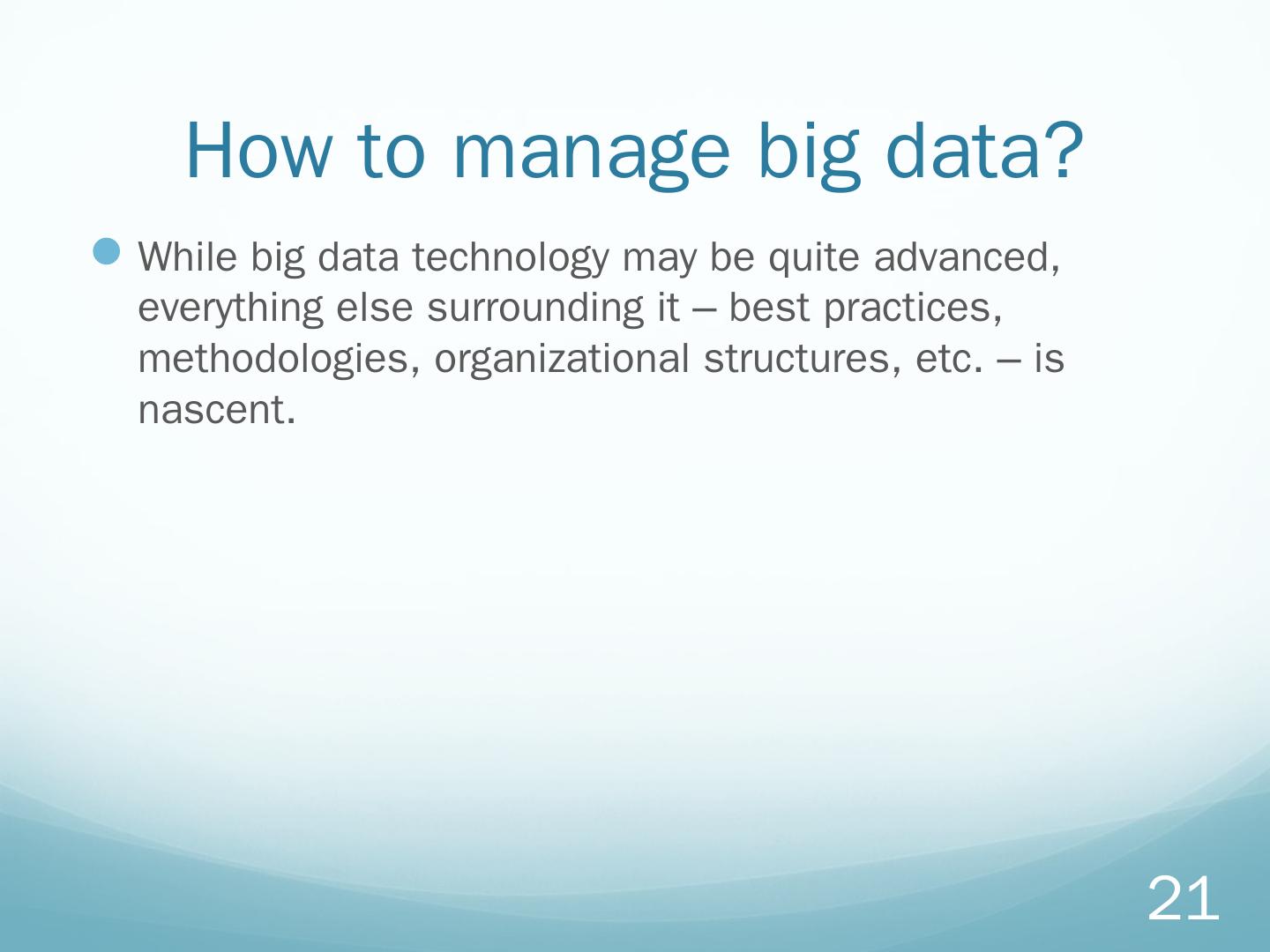 How to manage big data?

While big data technology may be quite advanced, everything else surrounding it – best practices, methodologies, organizational structures, etc. – is nascent.

21